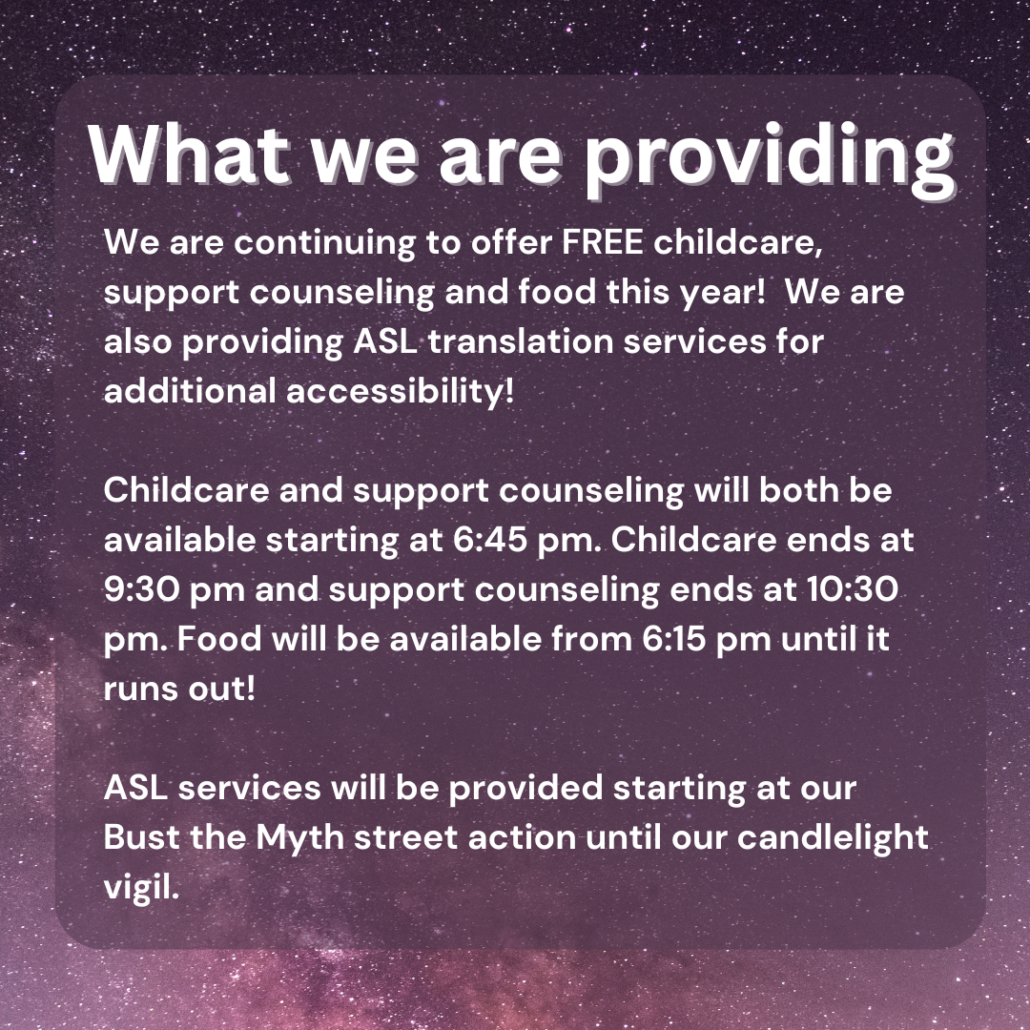 What we are providing

We are continuing to offer FREE childcare, support counseling and food this year! We are also providing ASL translation services for additional accessibility!

Childcare and support counseling will both be available starting at 6:45 pm. Childcare ends at 9:30 pm and support counseling ends at 10:30 pm. Food will be available from 6:15 pm until it runs out!

ASL services will be provided starting at our Bust the Myth street action until our candlelight vigil.